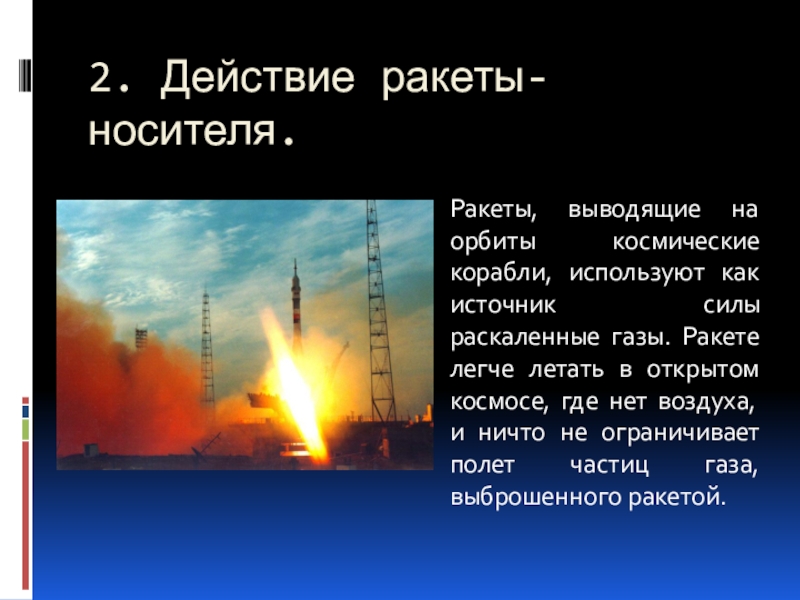 2. Действие ракеты-носителя.

Ракеты, выводящие на орбиты космические корабли, используют как источник силы раскаленные газы. Ракете легче летать в открытом космосе, где нет воздуха, и ничто не ограничивает полет частиц газа, выброшенного ракетой.